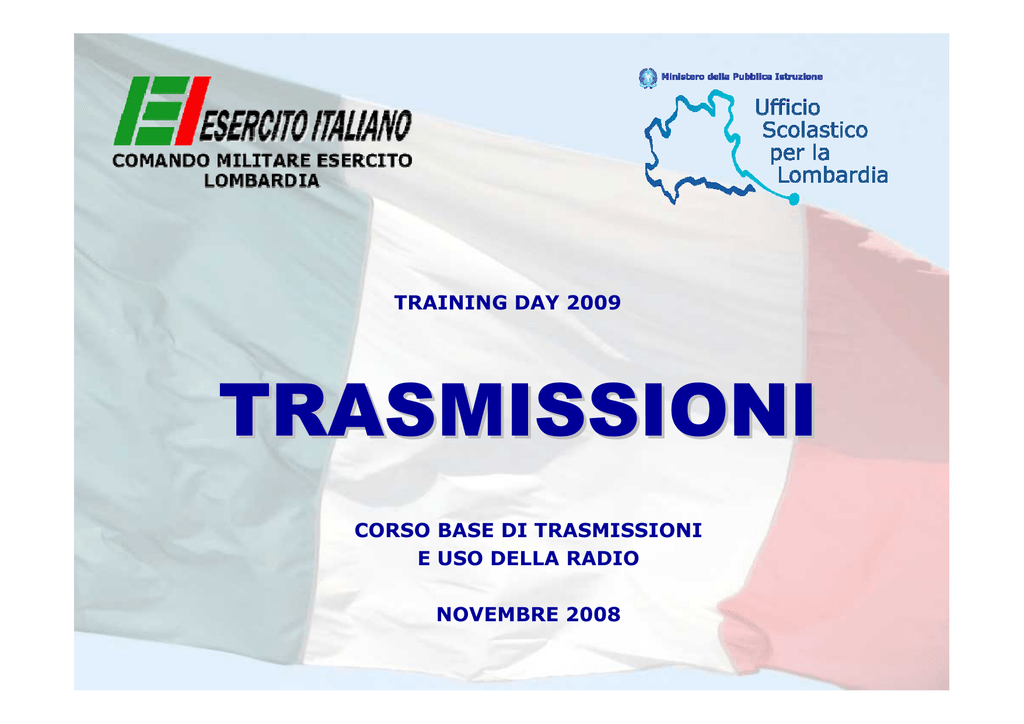 EI ESERCITO ITALIANO
COMANDO MILITARE ESERCITO
LOMBARDIA

Ministero della Pubblica Istruzione
Ufficio Scolastico per la Lombardia

TRAINING DAY 2009

TRASMISSIONI

CORSO BASE DI TRASMISSIONI
E USO DELLA RADIO

NOVEMBRE 2008